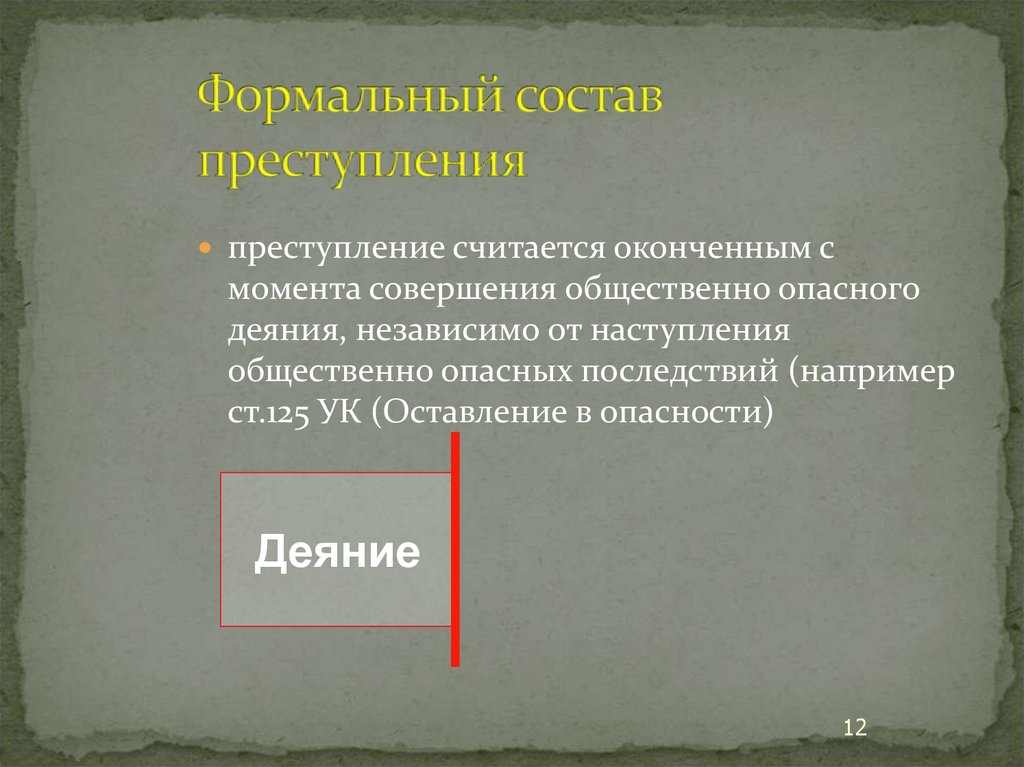 Формальный состав преступления

преступление считается оконченным с момента совершения общественно опасного деяния, независимо от наступления общественно опасных последствий (например ст.125 УК (Оставление в опасности)

Деяние

12